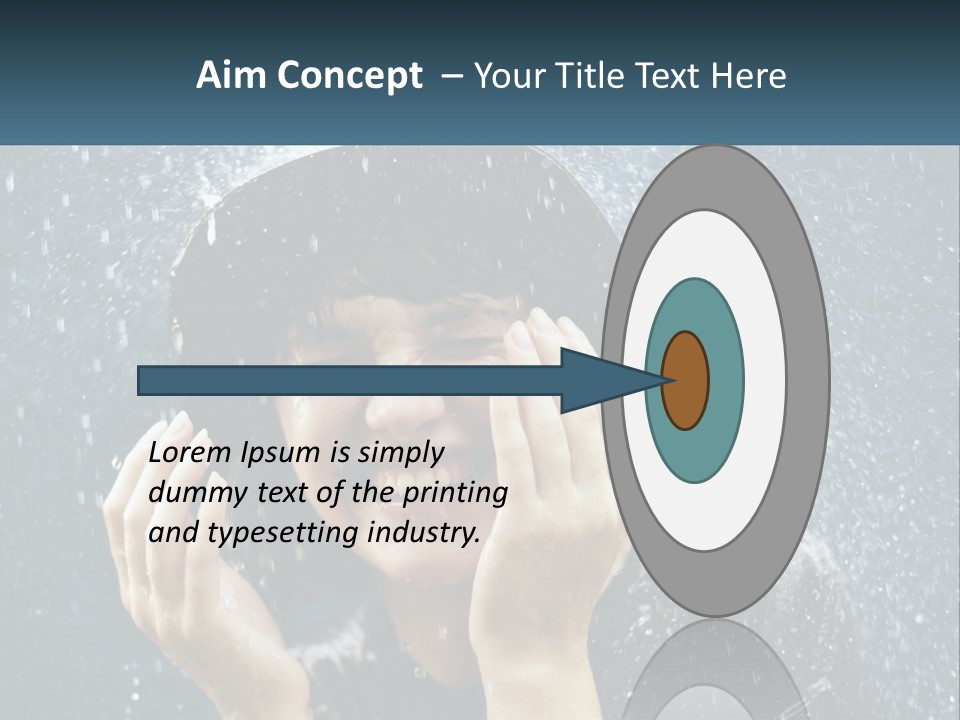 Aim Concept – Your Title Text Here

Lorem Ipsum is simply dummy text of the printing and typesetting industry.